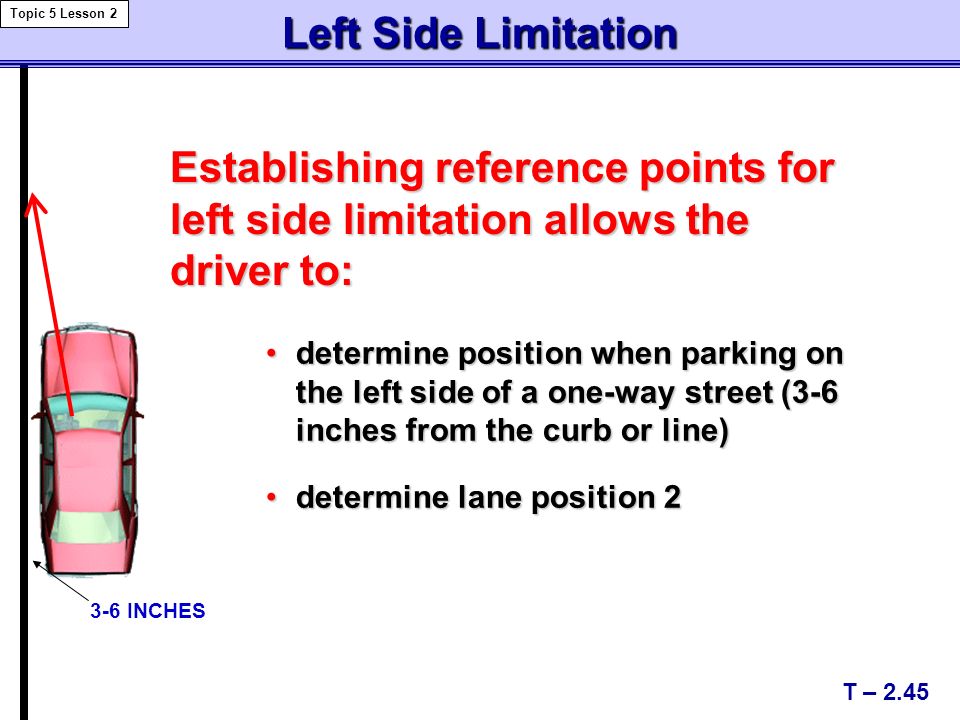 Topic 5 Lesson 2

Left Side Limitation

Establishing reference points for left side limitation allows the driver to:

• determine position when parking on the left side of a one-way street (3-6 inches from the curb or line)

• determine lane position 2

3-6 INCHES

T – 2.45